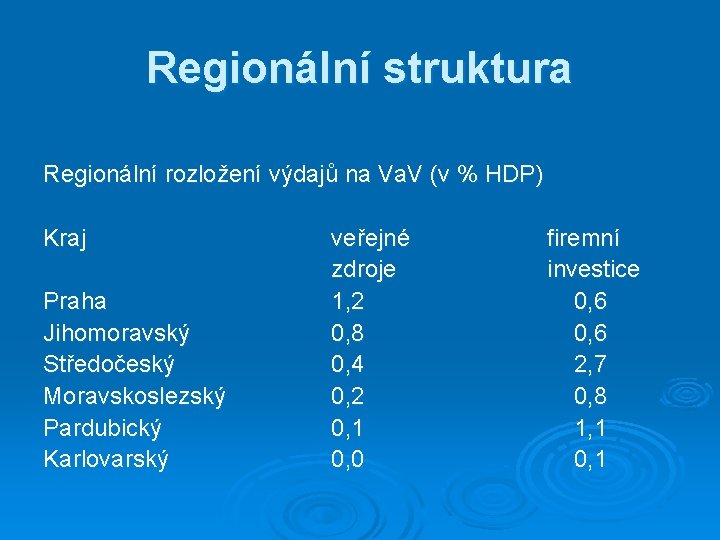 Regionální struktura

Regionální rozložení výdajů na VaV (v % HDP)

| Kraj | veřejné zdroje | firemní investice |
|---|---|---|
| Praha | 1,2 | 0,6 |
| Jihomoravský | 0,8 | 0,6 |
| Středočeský | 0,4 | 2,7 |
| Moravskoslezský | 0,2 | 0,8 |
| Pardubický | 0,1 | 1,1 |
| Karlovarský | 0,0 | 0,1 |